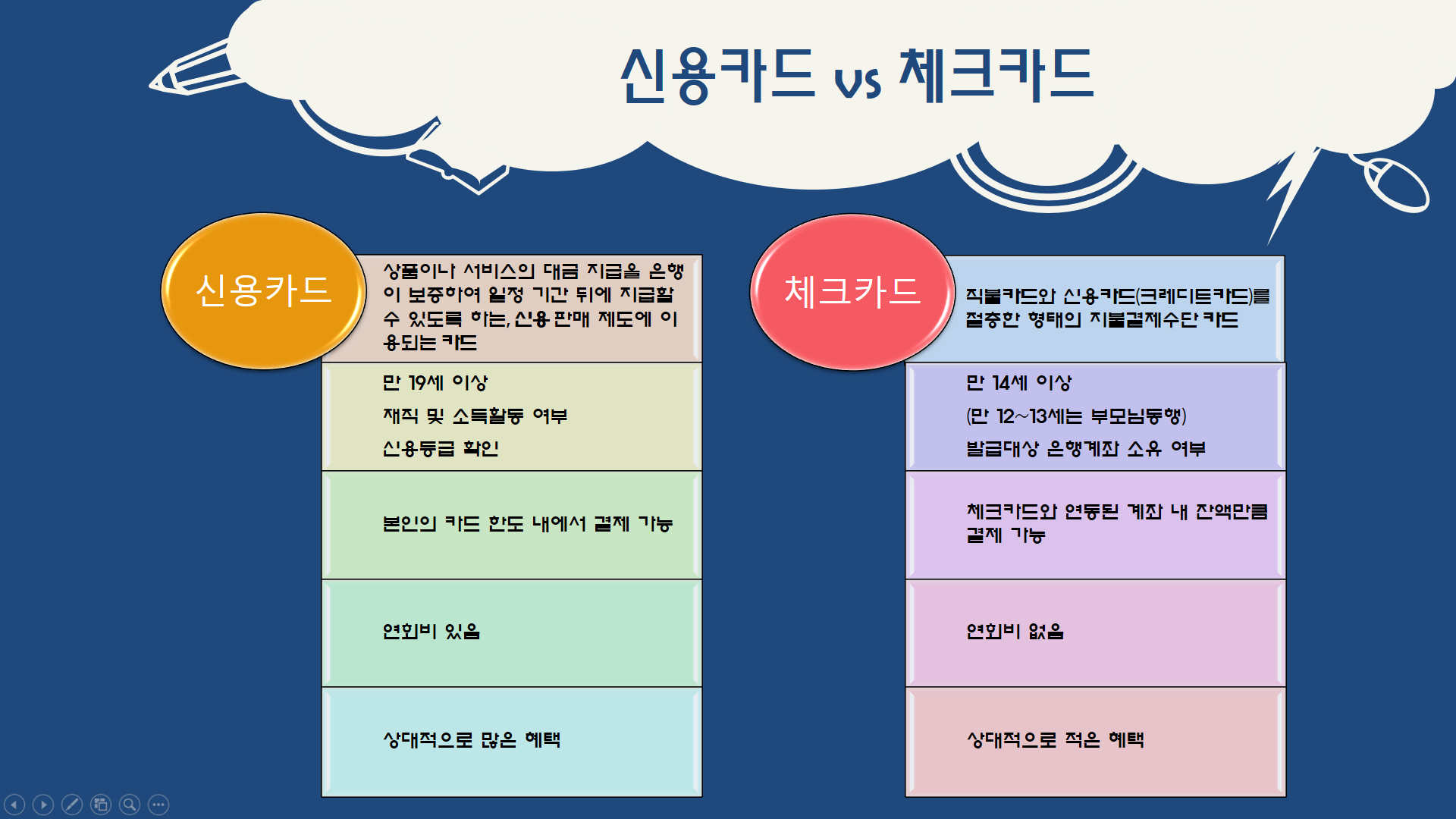 신용카드 vs 체크카드

신용카드

상품이나 서비스의 대금 지급을 은행이 보증하여 일정 기간 뒤에 지급할 수 있도록 하는, 신용 판매 제도에 이용되는 카드

만 19세 이상

재직 및 소득활동 여부

신용등급 확인

본인의 카드 한도 내에서 결제 가능

연회비 있음

상대적으로 많은 혜택

체크카드

직불카드와 신용카드(크레디트카드)를 절충한 형태의 지불결제수단 카드

만 14세 이상

(만 12~13세는 부모님동행)

발급대상 은행계좌 소유 여부

체크카드와 연동된 계좌 내 잔액만큼 결제 가능

연회비 없음

상대적으로 적은 혜택